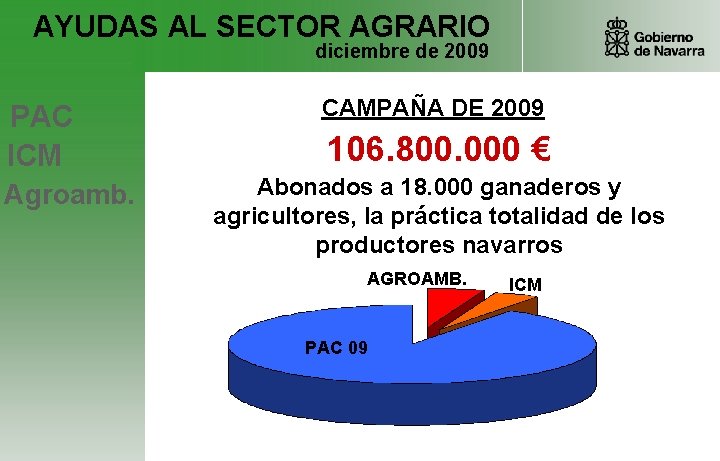 AYUDAS AL SECTOR AGRARIO
diciembre de 2009

Gobierno de Navarra

PAC
ICM
Agroamb.

CAMPAÑA DE 2009

106.800.000 €

Abonados a 18.000 ganaderos y agricultores, la práctica totalidad de los productores navarros

AGROAMB.
ICM
PAC 09